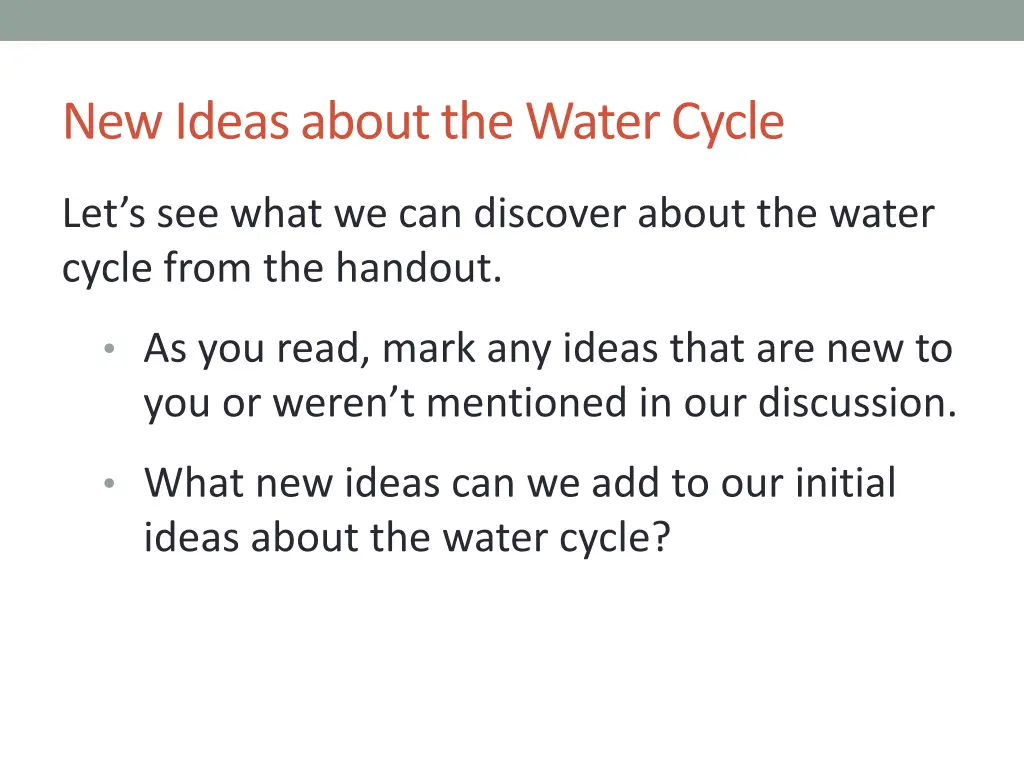 New Ideas about the Water Cycle

Let’s see what we can discover about the water cycle from the handout.

• As you read, mark any ideas that are new to you or weren’t mentioned in our discussion.

• What new ideas can we add to our initial ideas about the water cycle?